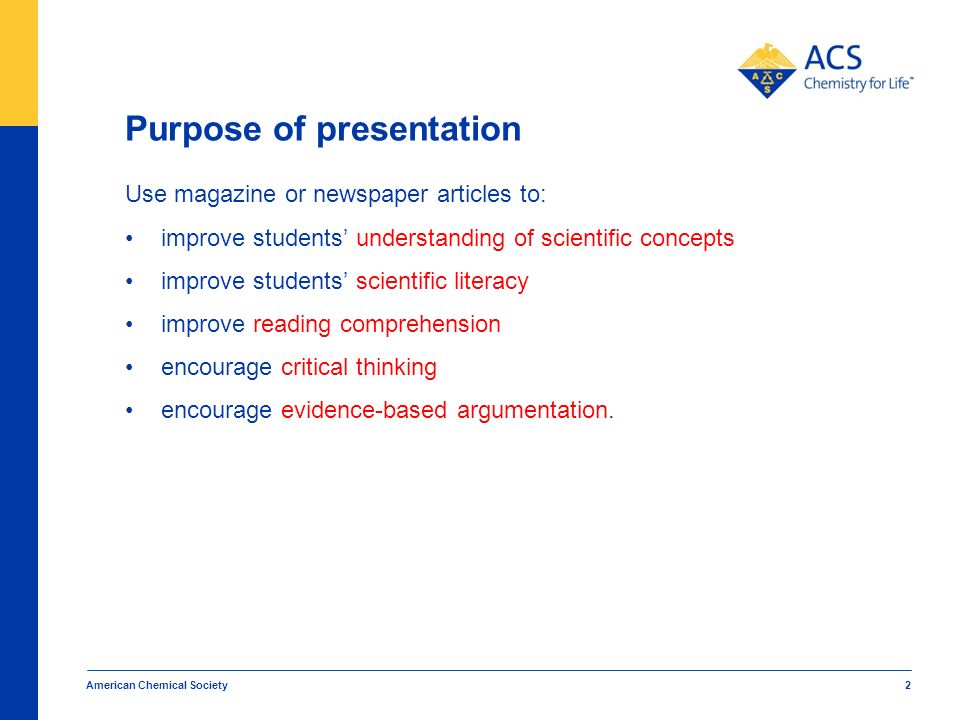 ACS
Chemistry for Life™

Purpose of presentation

Use magazine or newspaper articles to:

• improve students' understanding of scientific concepts
• improve students' scientific literacy
• improve reading comprehension
• encourage critical thinking
• encourage evidence-based argumentation.

American Chemical Society 2